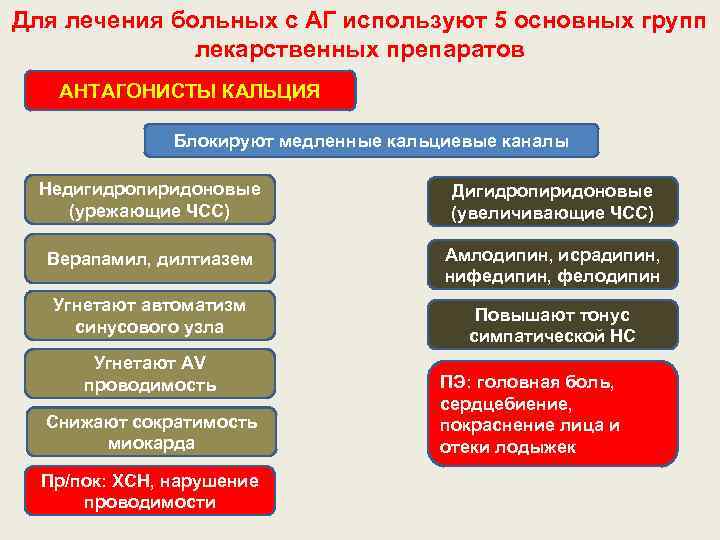 Для лечения больных с АГ используют 5 основных групп лекарственных препаратов

АНТАГОНИСТЫ КАЛЬЦИЯ

Блокируют медленные кальциевые каналы

Недигидропиридоновые (урежающие ЧСС)

Верапамил, дилтиазем

Угнетают автоматизм синусового узла

Угнетают AV проводимость

Снижают сократимость миокарда

Пр/пок: ХСН, нарушение проводимости

Дигидропиридоновые (увеличивающие ЧСС)

Амлодипин, исрадипин, нифедипин, фелодипин

Повышают тонус симпатической НС

ПЭ: головная боль, сердцебиение, покраснение лица и отеки лодыжек